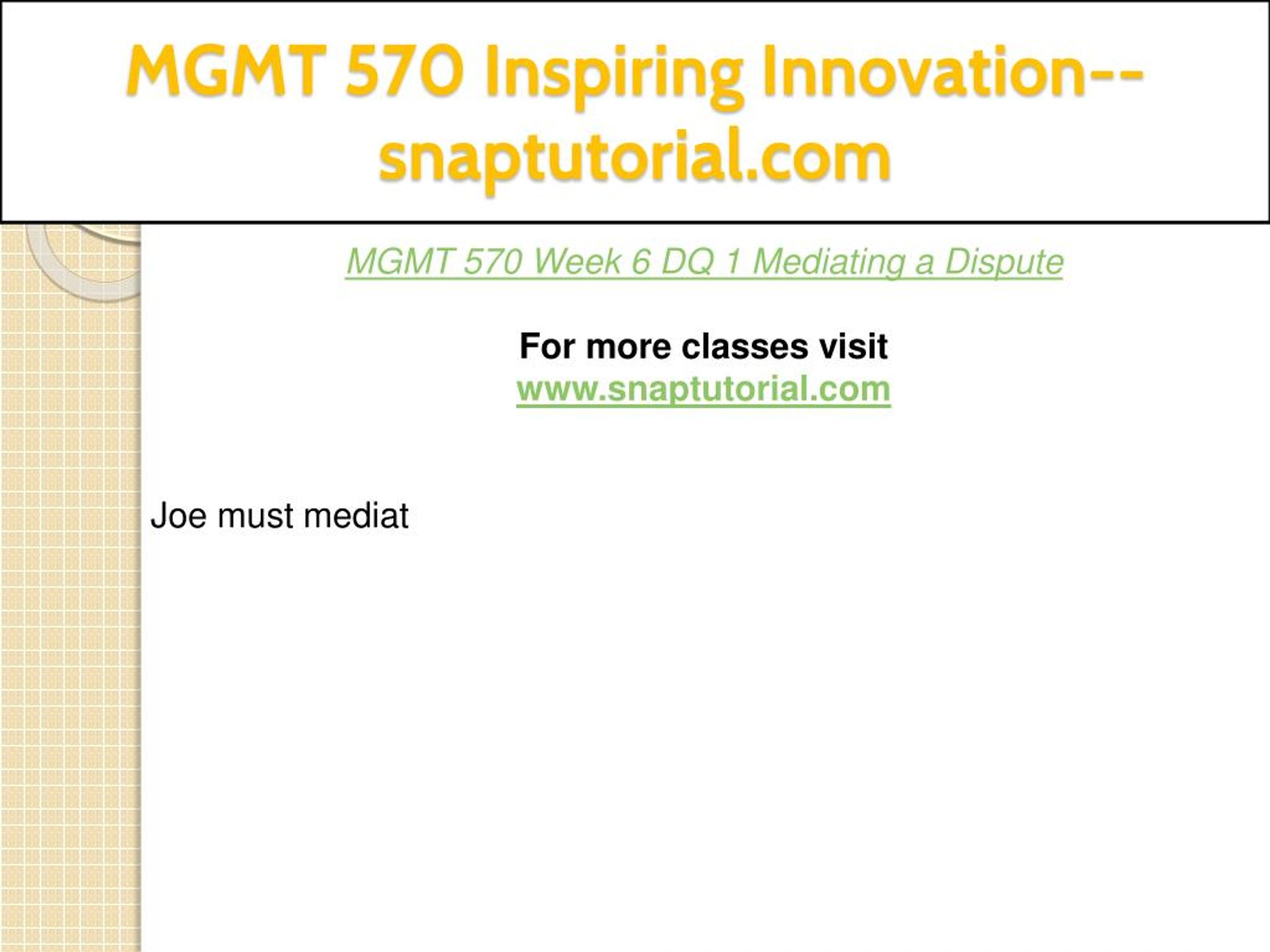 MGMT 570 Inspiring Innovation--snaptutorial.com

MGMT 570 Week 6 DQ 1 Mediating a Dispute

For more classes visit
www.snaptutorial.com

Joe must mediat